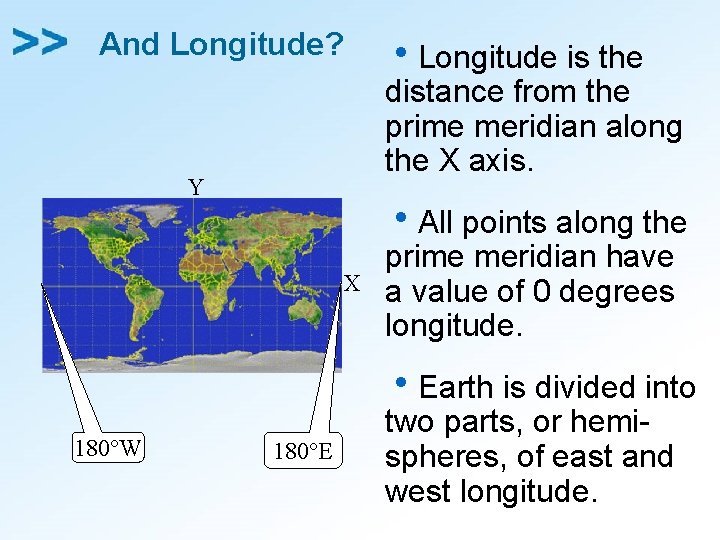 >> And Longitude?

Y

X

180°W

180°E

• Longitude is the distance from the prime meridian along the X axis.

• All points along the prime meridian have a value of 0 degrees longitude.

• Earth is divided into two parts, or hemispheres, of east and west longitude.